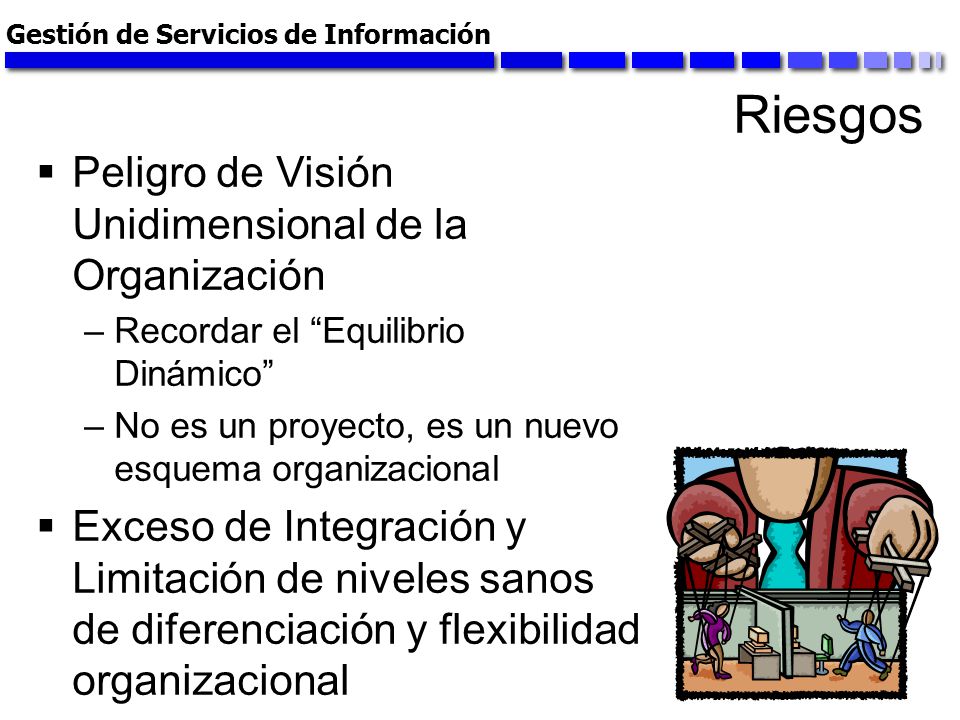 Gestión de Servicios de Información

Riesgos

▪ Peligro de Visión Unidimensional de la Organización
– Recordar el “Equilibrio Dinámico”
– No es un proyecto, es un nuevo esquema organizacional

▪ Exceso de Integración y Limitación de niveles sanos de diferenciación y flexibilidad organizacional